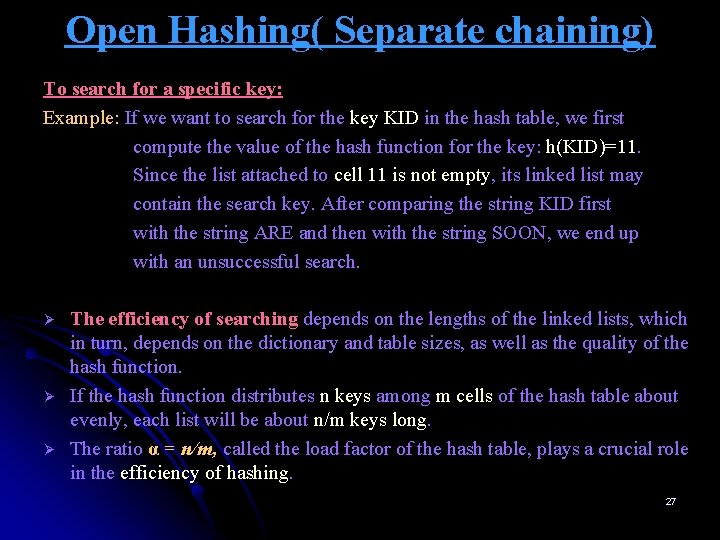 Open Hashing( Separate chaining)

To search for a specific key:

Example: If we want to search for the key KID in the hash table, we first compute the value of the hash function for the key: h(KID)=11. Since the list attached to cell 11 is not empty, its linked list may contain the search key. After comparing the string KID first with the string ARE and then with the string SOON, we end up with an unsuccessful search.

➢ The efficiency of searching depends on the lengths of the linked lists, which in turn, depends on the dictionary and table sizes, as well as the quality of the hash function.

➢ If the hash function distributes n keys among m cells of the hash table about evenly, each list will be about n/m keys long.

➢ The ratio $\alpha = n/m$, called the load factor of the hash table, plays a crucial role in the efficiency of hashing.

27